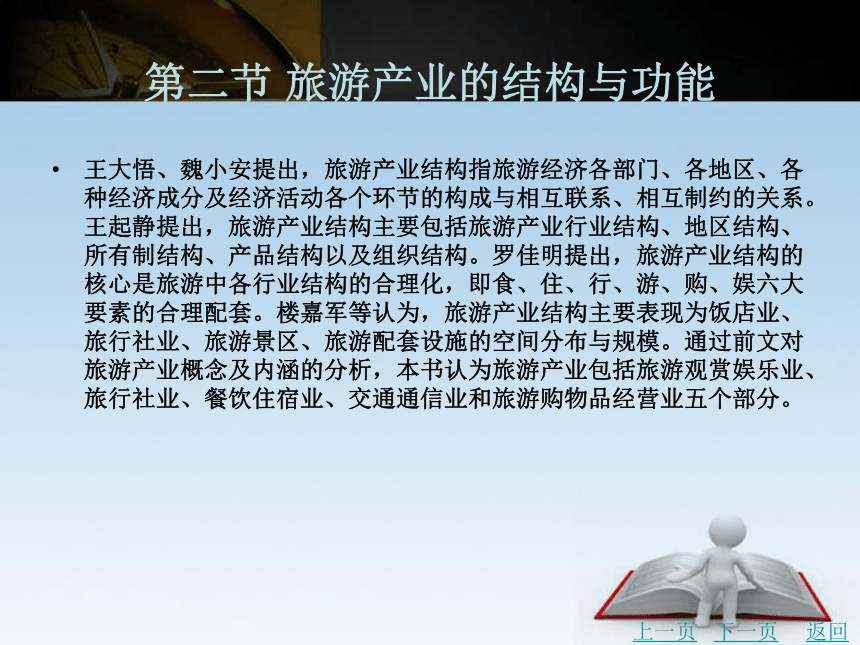 第二节 旅游产业的结构与功能

• 王大悟、魏小安提出，旅游产业结构指旅游经济各部门、各地区、各种经济成分及经济活动各个环节的构成与相互联系、相互制约的关系。王起静提出，旅游产业结构主要包括旅游产业行业结构、地区结构、所有制结构、产品结构以及组织结构。罗佳明提出，旅游产业结构的核心是旅游中各行业结构的合理化，即食、住、行、游、购、娱六大要素的合理配套。楼嘉军等认为，旅游产业结构主要表现为饭店业、旅行社业、旅游景区、旅游配套设施的空间分布与规模。通过前文对旅游产业概念及内涵的分析，本书认为旅游产业包括旅游观赏娱乐业、旅行社业、餐饮住宿业、交通通信业和旅游购物品经营业五个部分。

上一页 下一页 返回